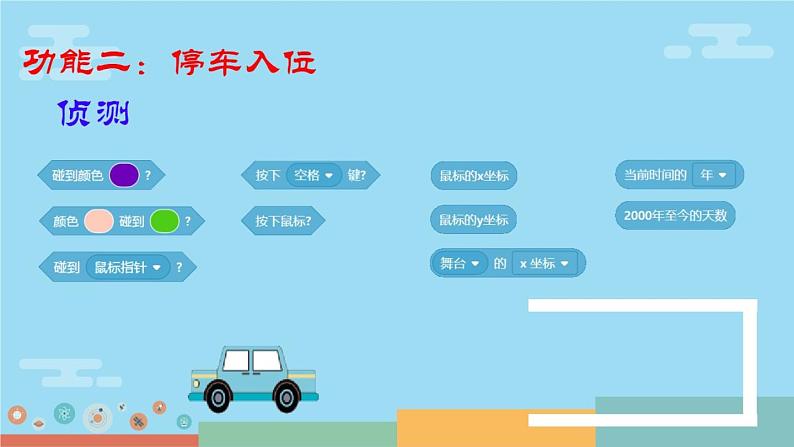 功能二：停车入位

侦测

碰到颜色 ?

颜色 碰到 ?

碰到 鼠标指针 ?

按下 空格 键?

按下鼠标?

鼠标的x坐标

鼠标的y坐标

舞台 的 x 坐标

当前时间的 年

2000年至今的天数